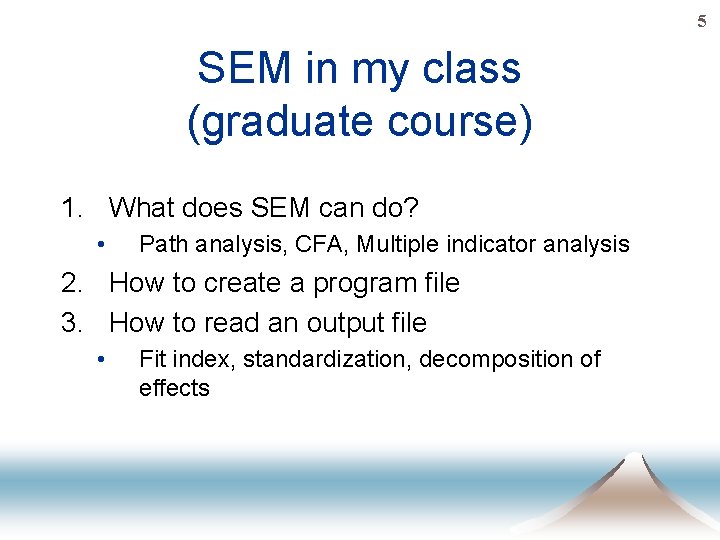 5

SEM in my class
(graduate course)

1. What does SEM can do?
• Path analysis, CFA, Multiple indicator analysis
2. How to create a program file
3. How to read an output file
• Fit index, standardization, decomposition of effects